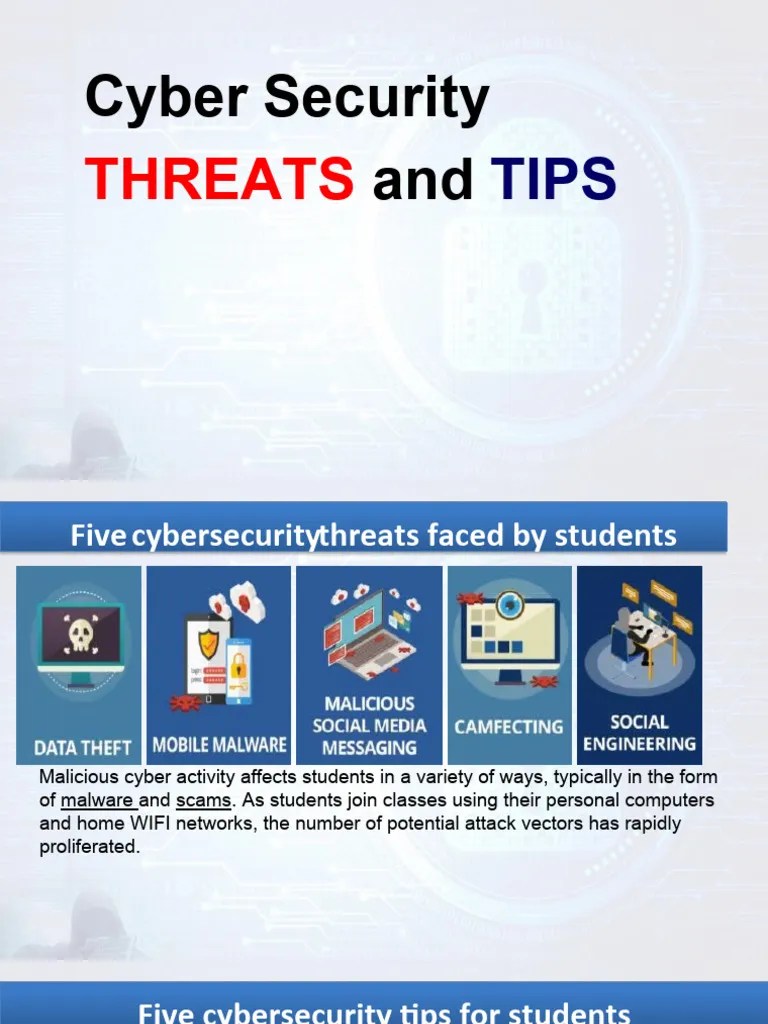 Cyber Security
THREATS and TIPS

Five cybersecuritythreats faced by students

DATA THEFT

MOBILE MALWARE

MALICIOUS SOCIAL MEDIA MESSAGING

CAMFECTING

SOCIAL ENGINEERING

Malicious cyber activity affects students in a variety of ways, typically in the form of malware and scams. As students join classes using their personal computers and home WIFI networks, the number of potential attack vectors has rapidly proliferated.

Five cybersecurity tips for students